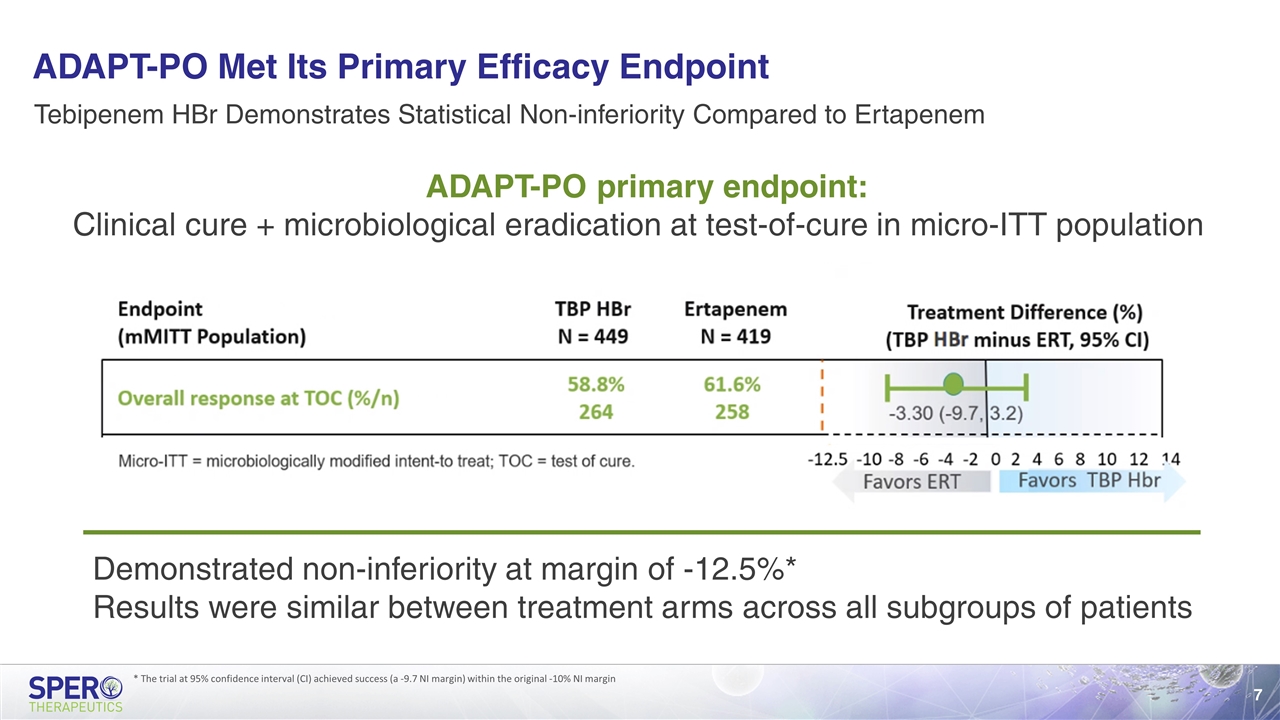 ADAPT-PO Met Its Primary Efficacy Endpoint

Tebipenem HBr Demonstrates Statistical Non-inferiority Compared to Ertapenem

ADAPT-PO primary endpoint:
Clinical cure + microbiological eradication at test-of-cure in micro-ITT population

| Endpoint (mMITT Population) | TBP HBr N = 449 | Ertapenem N = 419 | Treatment Difference (%) (TBP HBr minus ERT, 95% CI) |
|---|---|---|---|
| Overall response at TOC (%/n) | 58.8% 264 | 61.6% 258 | -3.30 (-9.7, 3.2) |

Micro-ITT = microbiologically modified intent-to treat; TOC = test of cure.

-12.5 -10 -8 -6 -4 -2 0 2 4 6 8 10 12 14

Favors ERT Favors TBP Hbr

Demonstrated non-inferiority at margin of -12.5%*
Results were similar between treatment arms across all subgroups of patients

SPERO THERAPEUTICS

* The trial at 95% confidence interval (CI) achieved success (a -9.7 NI margin) within the original -10% NI margin

7